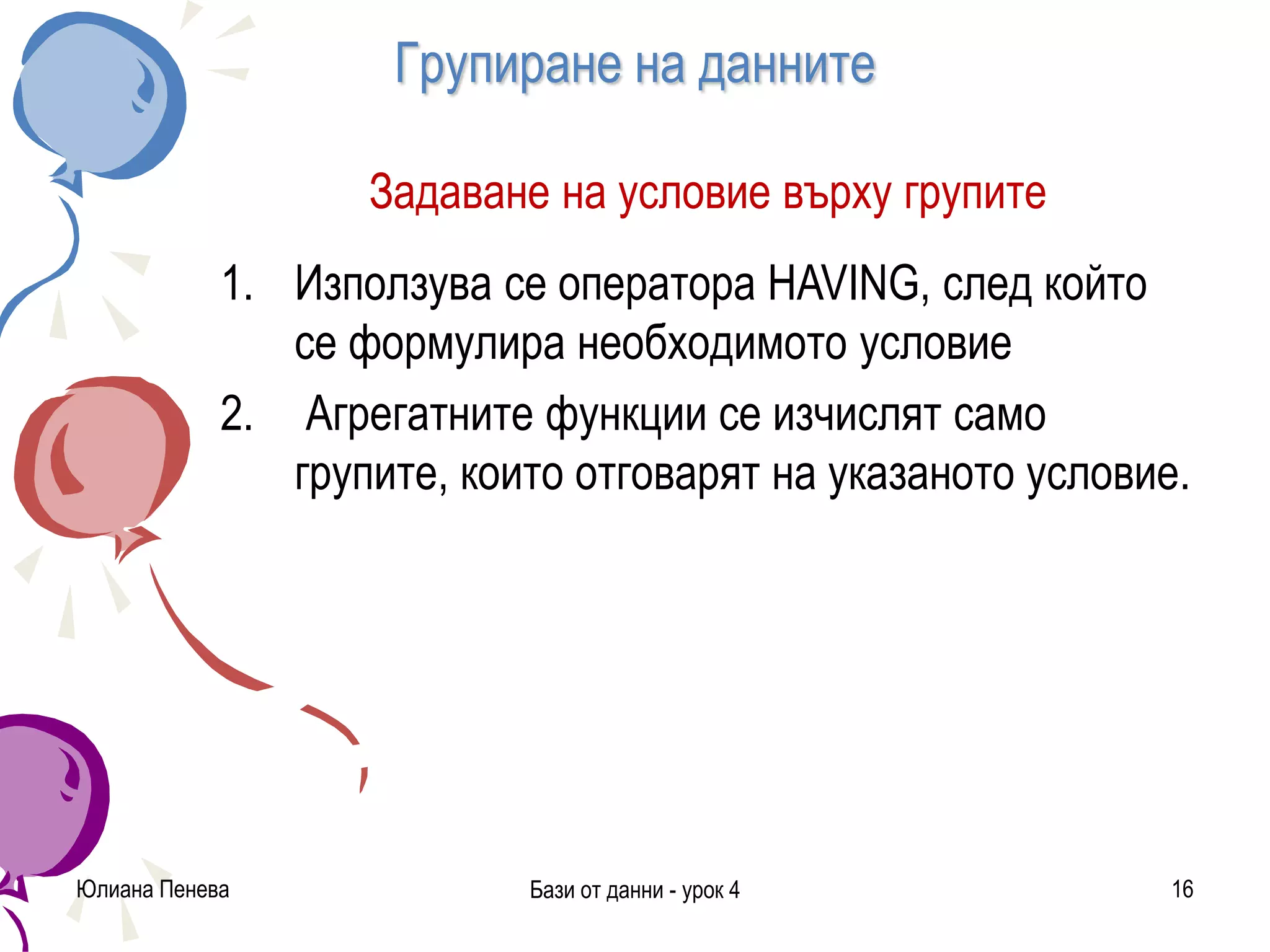 Групиране на данните

Задаване на условие върху групите

1. Използува се оператора HAVING, след който се формулира необходимото условие
2. Агрегатните функции се изчислят само групите, които отговарят на указаното условие.

Юлиана Пенева

Бази от данни - урок 4

16